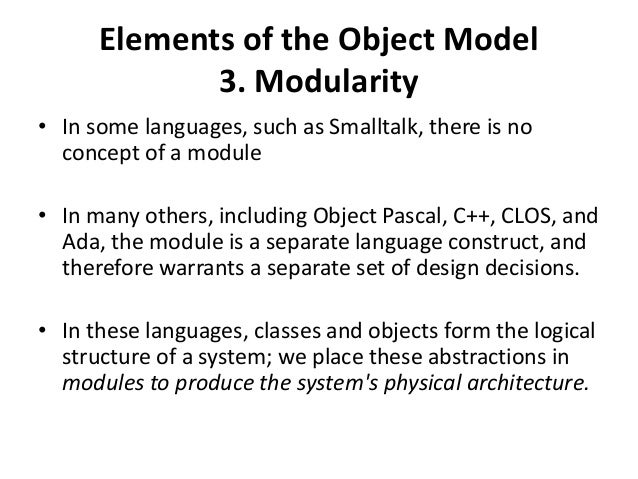 Elements of the Object Model
3. Modularity

• In some languages, such as Smalltalk, there is no concept of a module

• In many others, including Object Pascal, C++, CLOS, and Ada, the module is a separate language construct, and therefore warrants a separate set of design decisions.

• In these languages, classes and objects form the logical structure of a system; we place these abstractions in modules to produce the system's physical architecture.